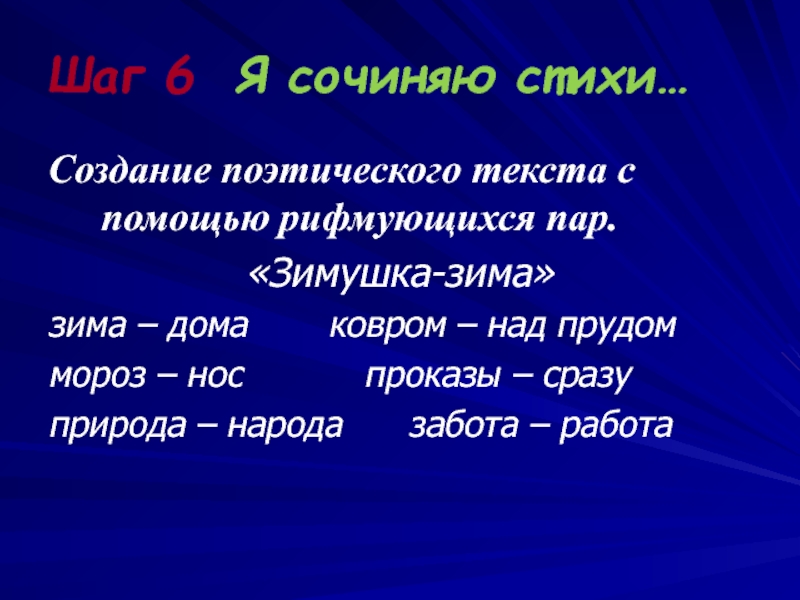 Шаг 6 Я сочиняю стихи…

Создание поэтического текста с помощью рифмующихся пар.

«Зимушка-зима»

зима – дома ковром – над прудом
мороз – нос проказы – сразу
природа – народа забота – работа